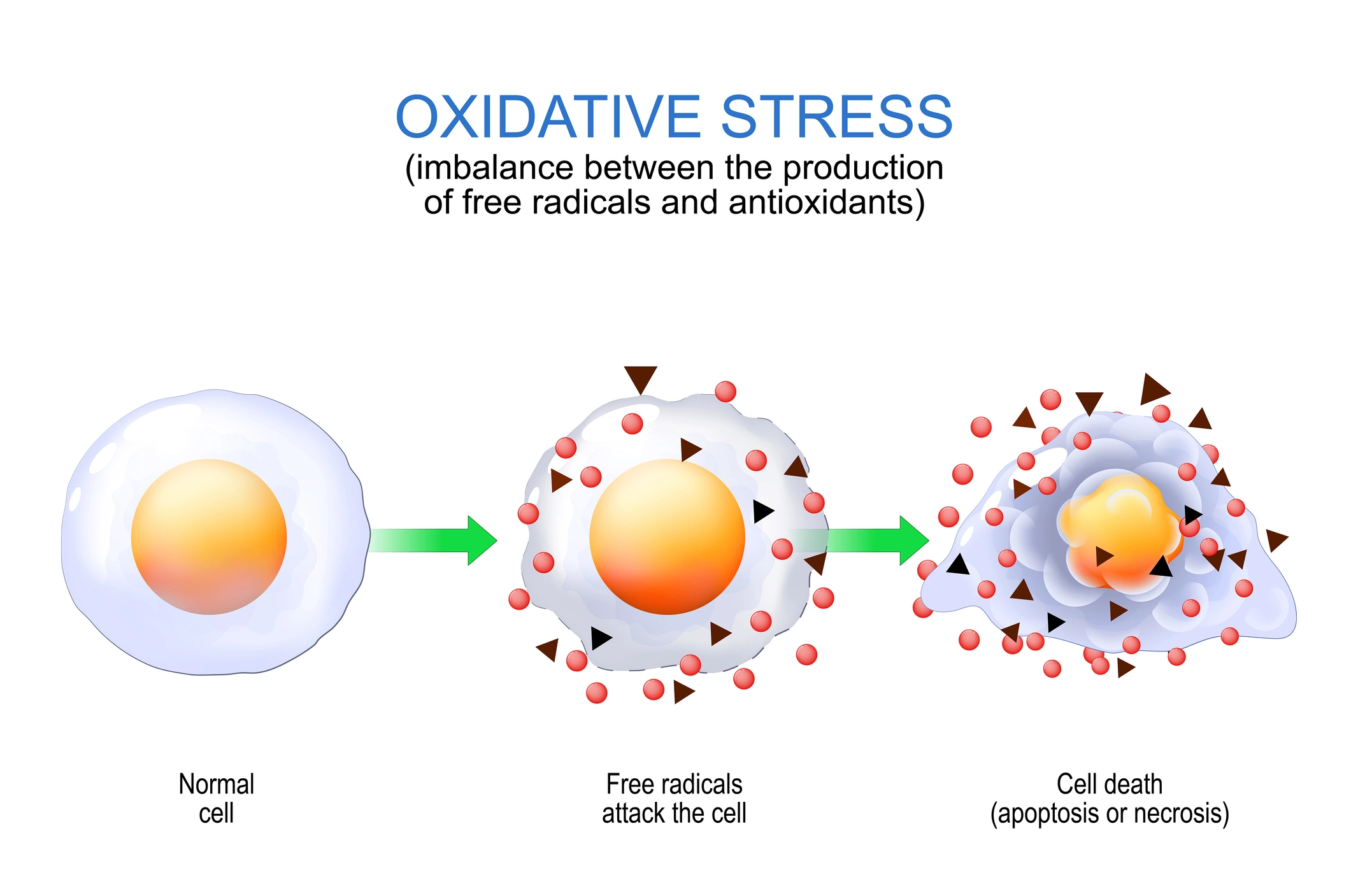 OXIDATIVE STRESS
(imbalance between the production of free radicals and antioxidants)

Normal cell

Free radicals attack the cell

Cell death (apoptosis or necrosis)